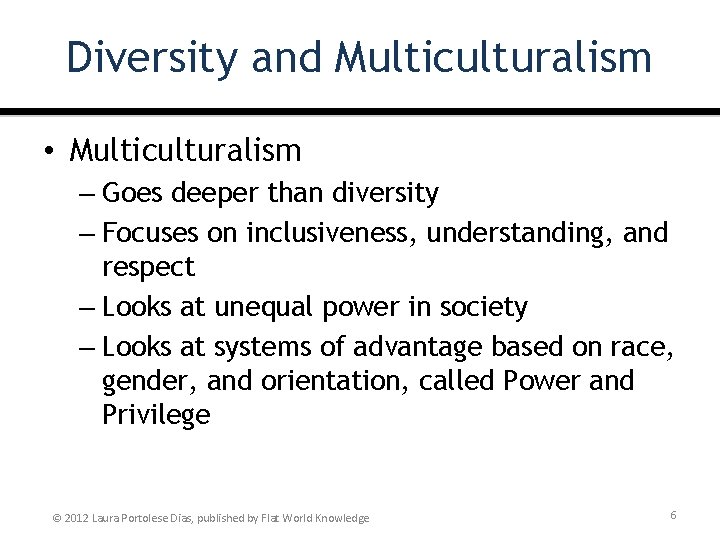 Diversity and Multiculturalism

• Multiculturalism
– Goes deeper than diversity
– Focuses on inclusiveness, understanding, and respect
– Looks at unequal power in society
– Looks at systems of advantage based on race, gender, and orientation, called Power and Privilege

© 2012 Laura Portolese Dias, published by Flat World Knowledge

6